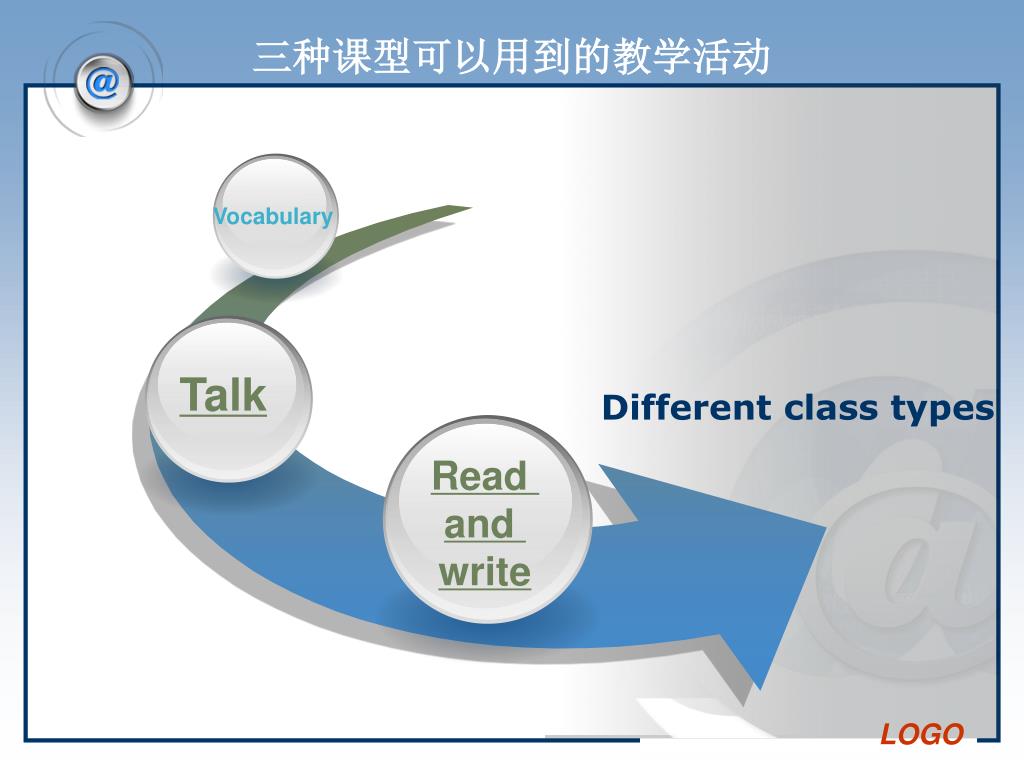 三种课型可以用到的教学活动

Vocabulary

Talk

Read and write

Different class types

LOGO